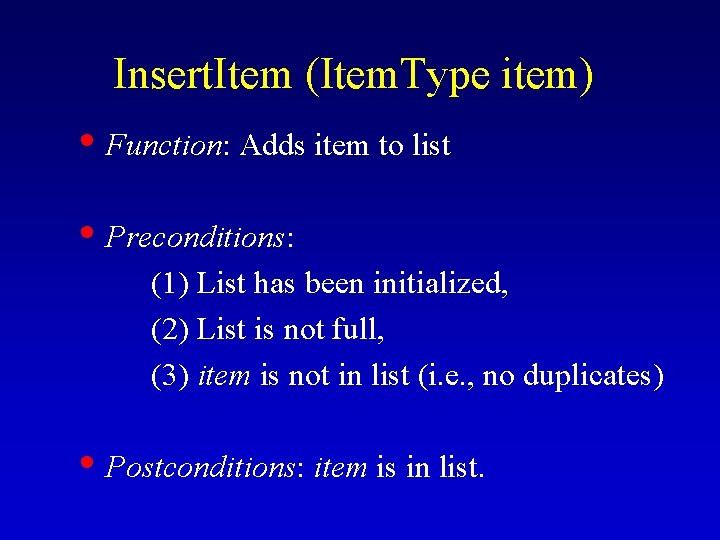 InsertItem (ItemType item)

• Function: Adds item to list

• Preconditions:
(1) List has been initialized,
(2) List is not full,
(3) item is not in list (i.e., no duplicates)

• Postconditions: item is in list.